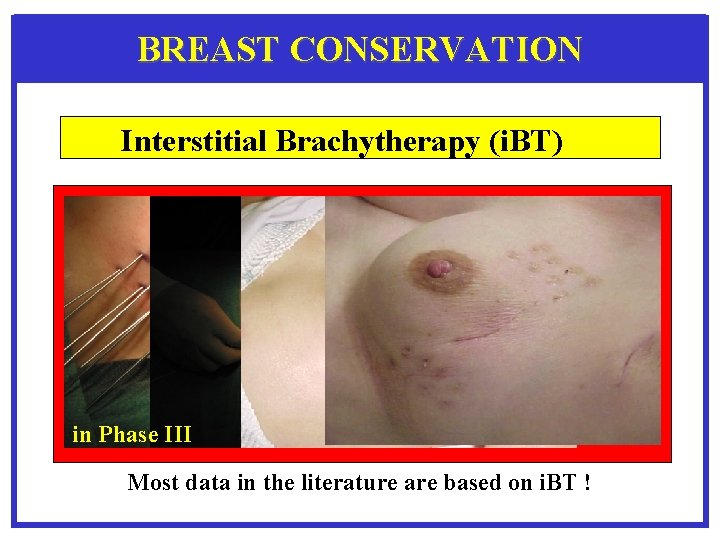 BREAST CONSERVATION

Interstitial Brachytherapy (iBT)

in Phase III

Most data in the literature are based on iBT !